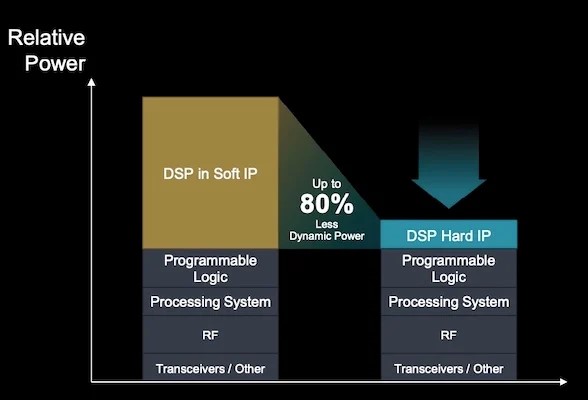 Relative Power

DSP in Soft IP

Programmable Logic

Processing System

RF

Transceivers / Other

Up to
80%
Less
Dynamic Power

DSP Hard IP

Programmable Logic

Processing System

RF

Transceivers / Other